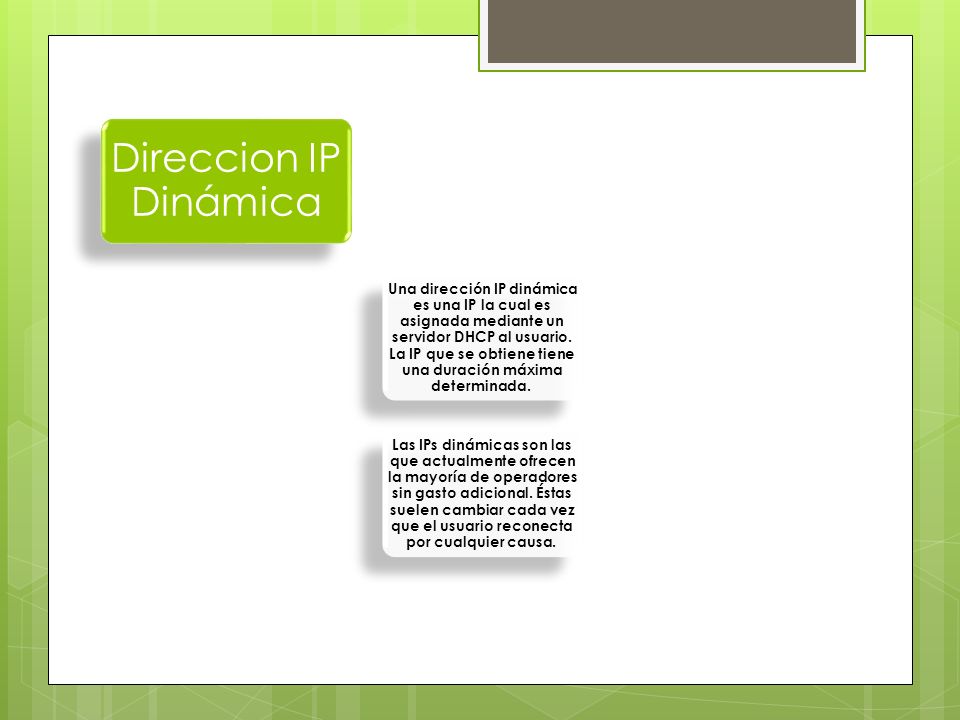 Direccion IP Dinámica

Una dirección IP dinámica es una IP la cual es asignada mediante un servidor DHCP al usuario. La IP que se obtiene tiene una duración máxima determinada.

Las IPs dinámicas son las que actualmente ofrecen la mayoría de operadores sin gasto adicional. Éstas suelen cambiar cada vez que el usuario reconecta por cualquier causa.